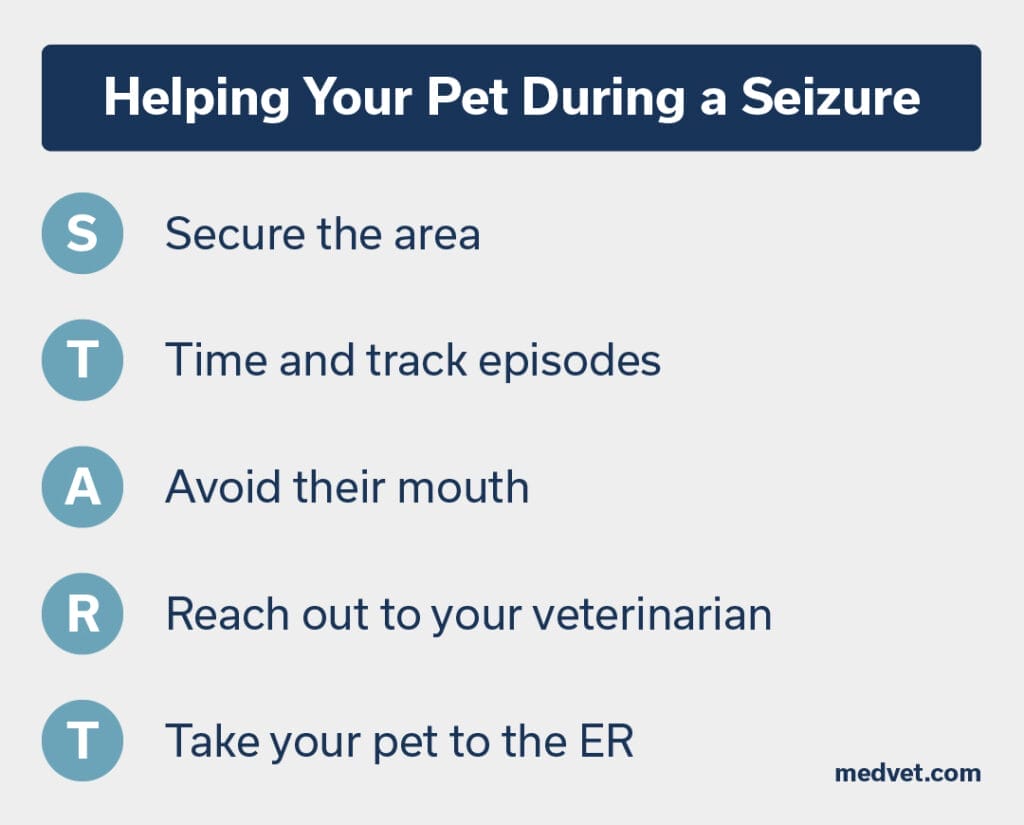 Helping Your Pet During a Seizure

S Secure the area

T Time and track episodes

A Avoid their mouth

R Reach out to your veterinarian

T Take your pet to the ER

medvet.com